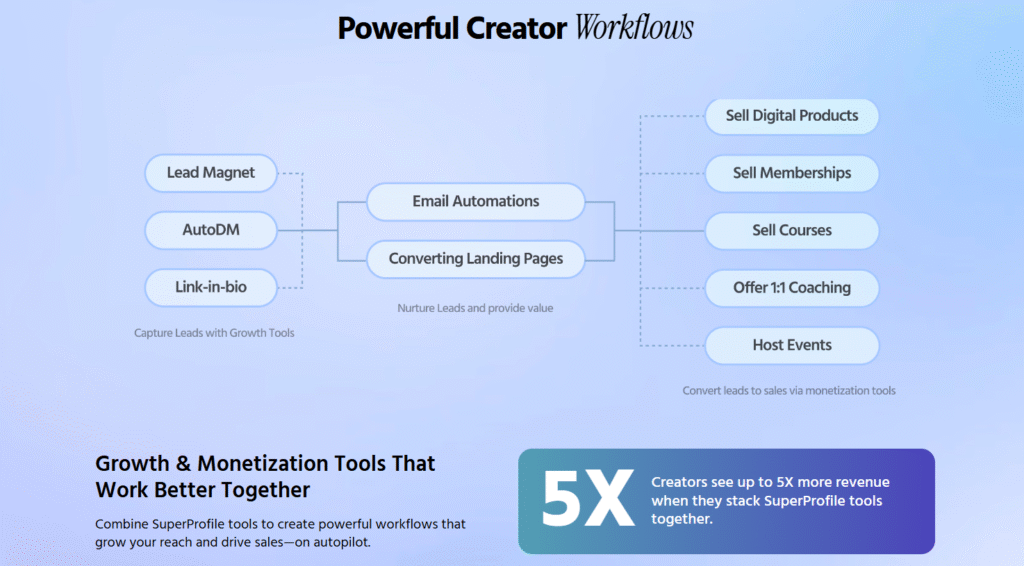 Powerful Creator Workflows

Lead Magnet

AutoDM

Link-in-bio

Capture Leads with Growth Tools

Email Automations

Converting Landing Pages

Nurture Leads and provide value

Sell Digital Products

Sell Memberships

Sell Courses

Offer 1:1 Coaching

Host Events

Convert leads to sales via monetization tools

Growth & Monetization Tools That Work Better Together

Combine SuperProfile tools to create powerful workflows that grow your reach and drive sales—on autopilot.

5X

Creators see up to 5X more revenue when they stack SuperProfile tools together.